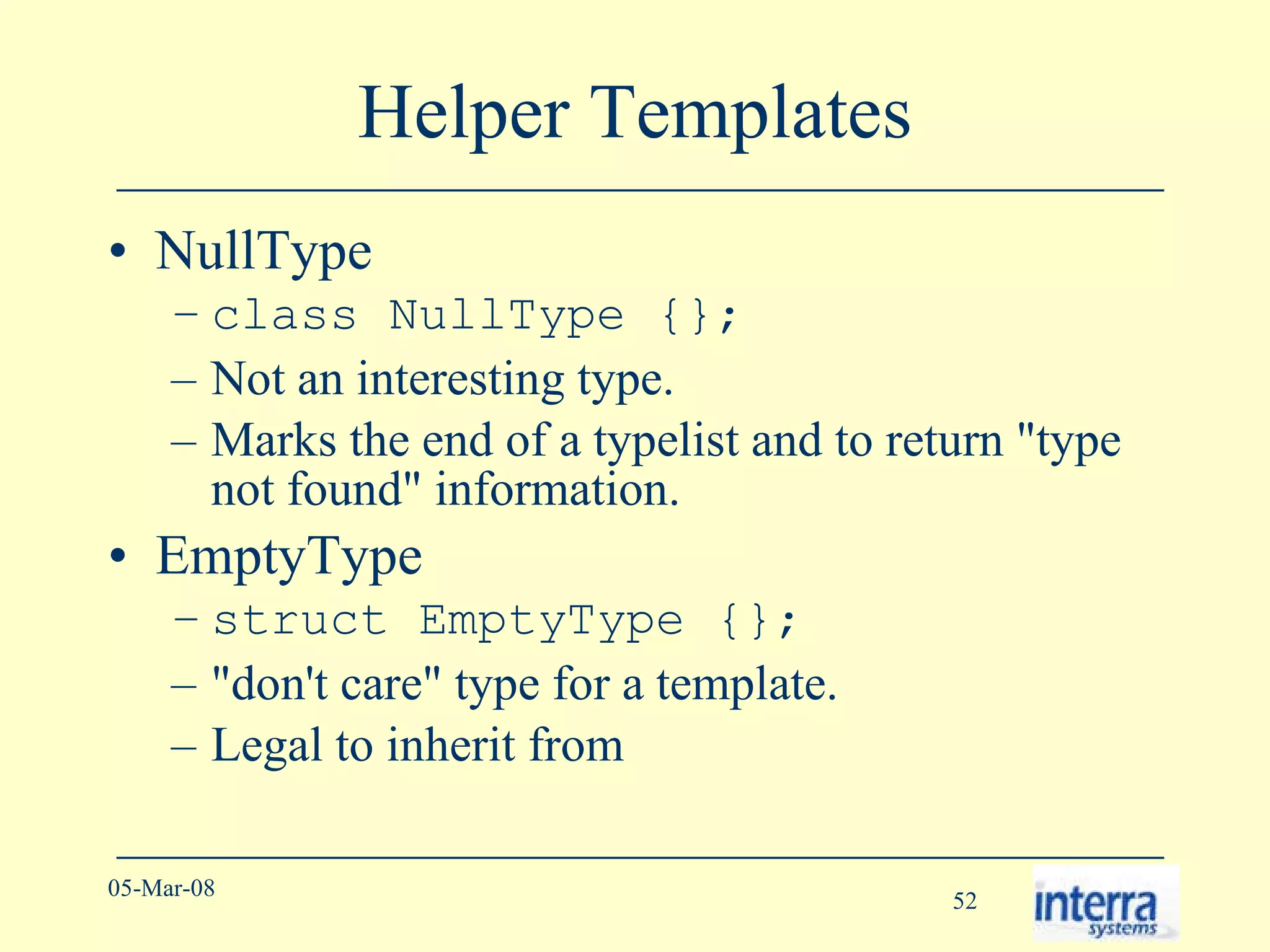 Helper Templates

• NullType
– class NullType {};
– Not an interesting type.
– Marks the end of a typelist and to return "type not found" information.

• EmptyType
– struct EmptyType {};
– "don't care" type for a template.
– Legal to inherit from

05-Mar-08

52

interra systems